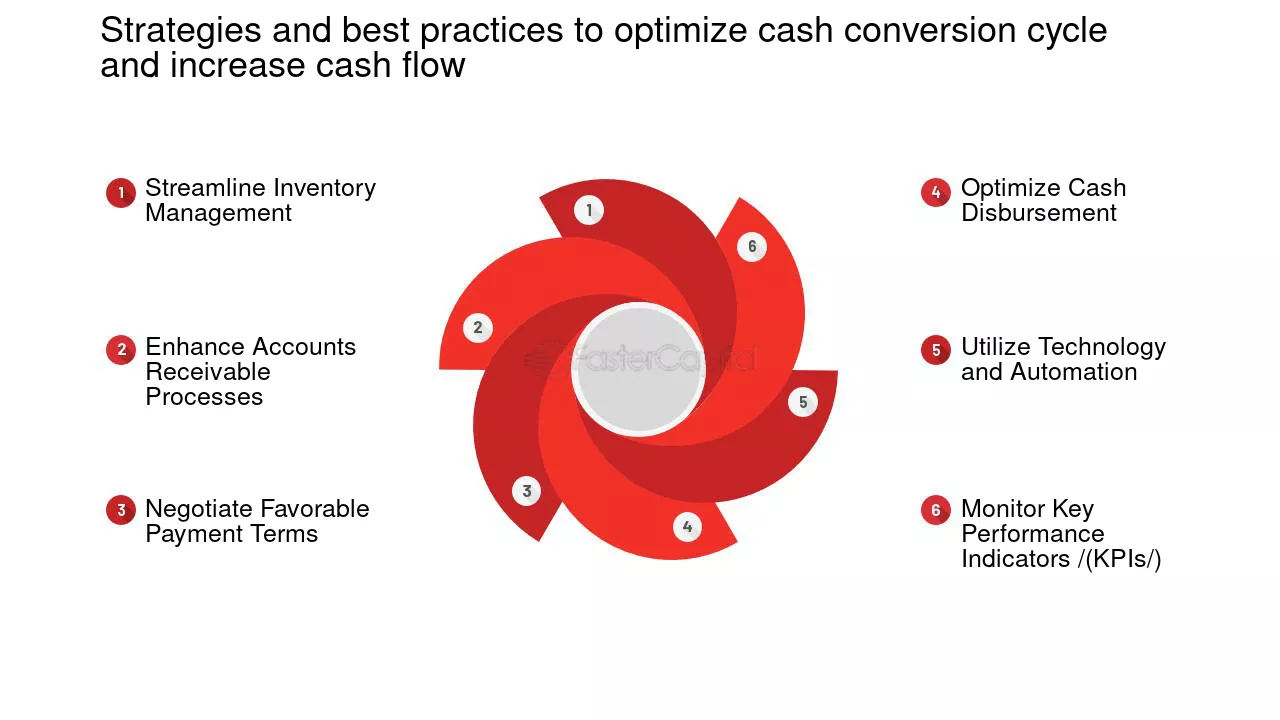 Strategies and best practices to optimize cash conversion cycle and increase cash flow

1 Streamline Inventory Management

2 Enhance Accounts Receivable Processes

3 Negotiate Favorable Payment Terms

1
6
2
FasterCapital
5
3
4

4 Optimize Cash Disbursement

5 Utilize Technology and Automation

6 Monitor Key Performance Indicators /(KPIs/)